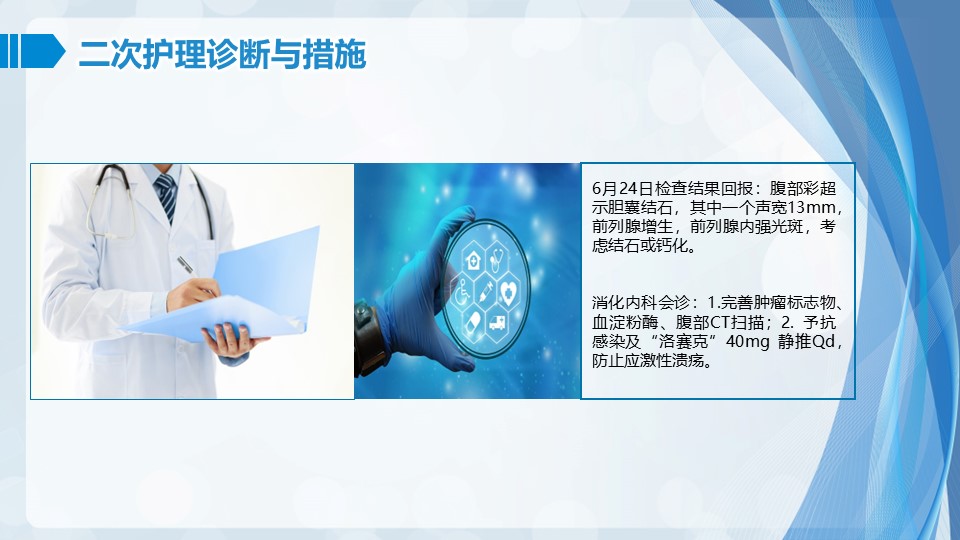 二次护理诊断与措施

6月24日检查结果回报：腹部彩超示胆囊结石，其中一个声宽13mm，前列腺增生，前列腺内强光斑，考虑结石或钙化。

消化内科会诊：1.完善肿瘤标志物、血淀粉酶、腹部CT扫描；2. 予抗感染及“洛赛克”40mg 静推Qd，防止应激性溃疡。